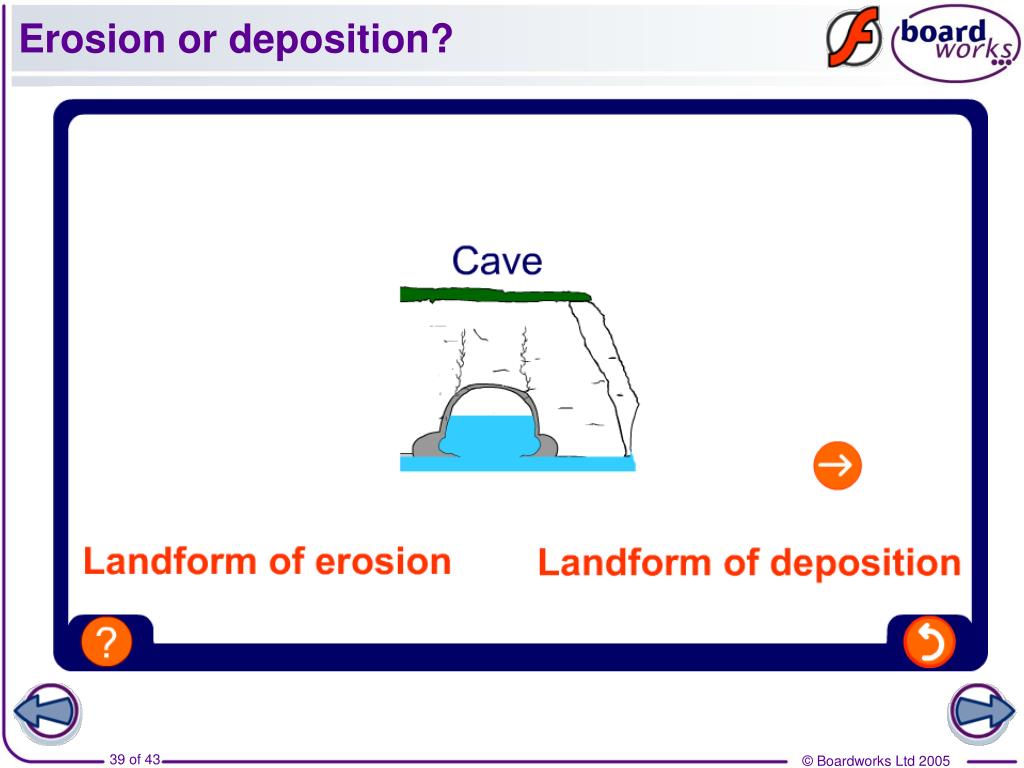 Erosion or deposition?

board works

Cave

Landform of erosion

Landform of deposition

?

39 of 43

© Boardworks Ltd 2005